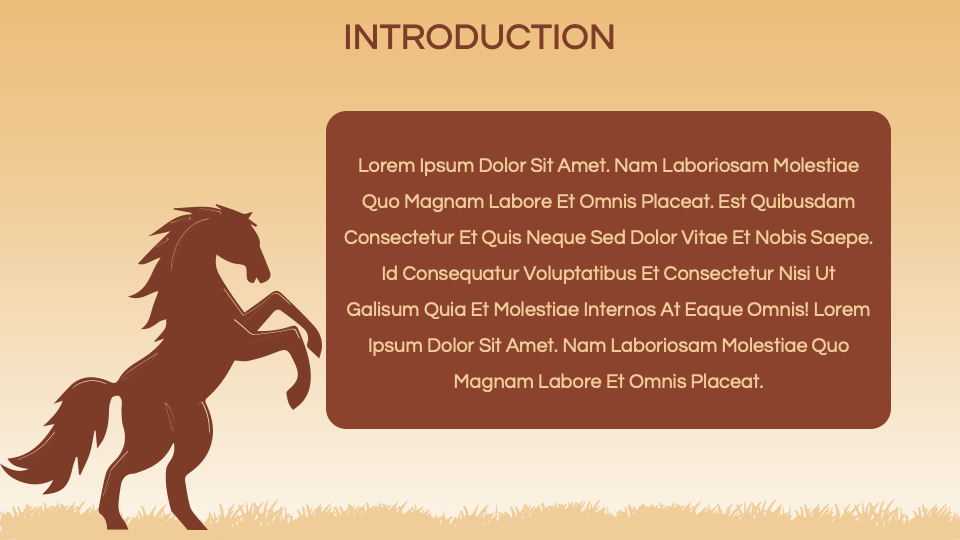 INTRODUCTION

Lorem Ipsum Dolor Sit Amet. Nam Laboriosam Molestiae Quo Magnam Labore Et Omnis Placeat. Est Quibusdam Consectetur Et Quis Neque Sed Dolor Vitae Et Nobis Saepe. Id Consequatur Voluptatibus Et Consectetur Nisi Ut Galisum Quia Et Molestiae Internos At Eaque Omnis! Lorem Ipsum Dolor Sit Amet. Nam Laboriosam Molestiae Quo Magnam Labore Et Omnis Placeat.